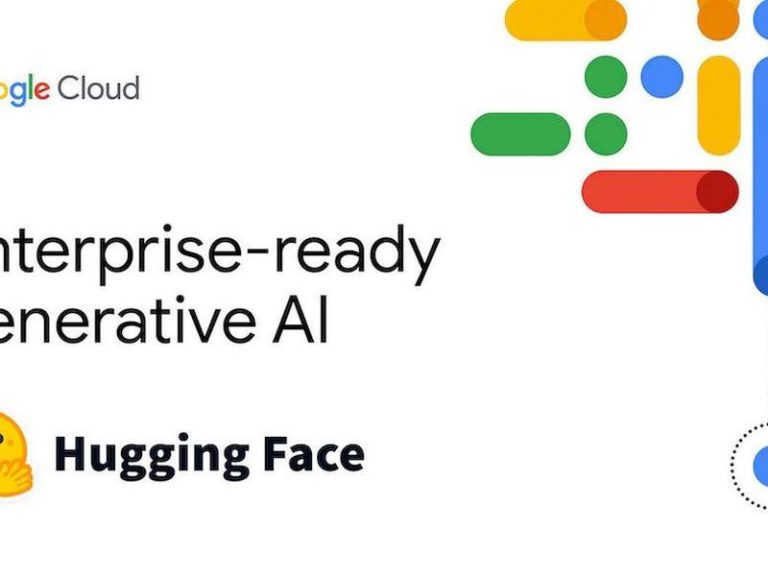 ogle Cloud

nterprise-ready
enerative AI

Hugging Face